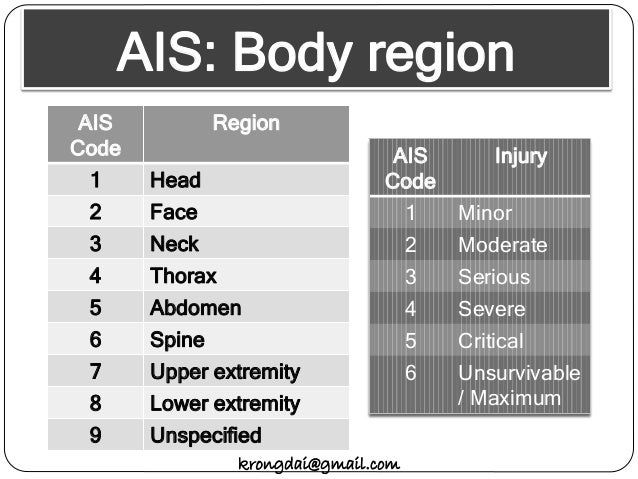 AIS: Body region

| AIS Code | Region |
|---|---|
| 1 | Head |
| 2 | Face |
| 3 | Neck |
| 4 | Thorax |
| 5 | Abdomen |
| 6 | Spine |
| 7 | Upper extremity |
| 8 | Lower extremity |
| 9 | Unspecified |

| AIS Code | Injury |
|---|---|
| 1 | Minor |
| 2 | Moderate |
| 3 | Serious |
| 4 | Severe |
| 5 | Critical |
| 6 | Unsurvivable / Maximum |

krongdai@gmail.com